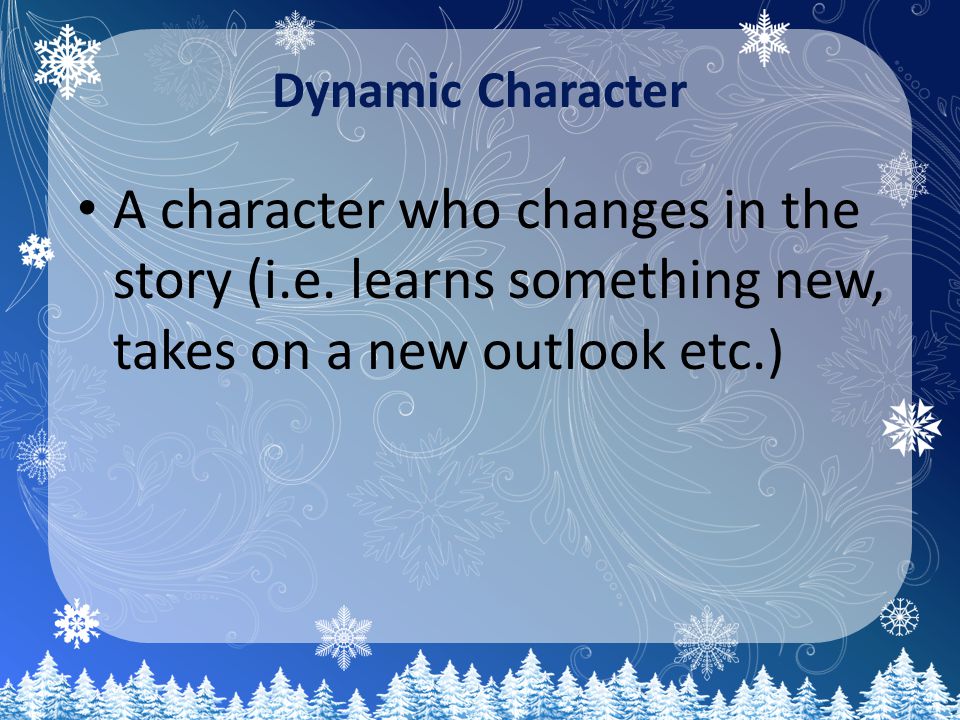 Dynamic Character

• A character who changes in the story (i.e. learns something new, takes on a new outlook etc.)